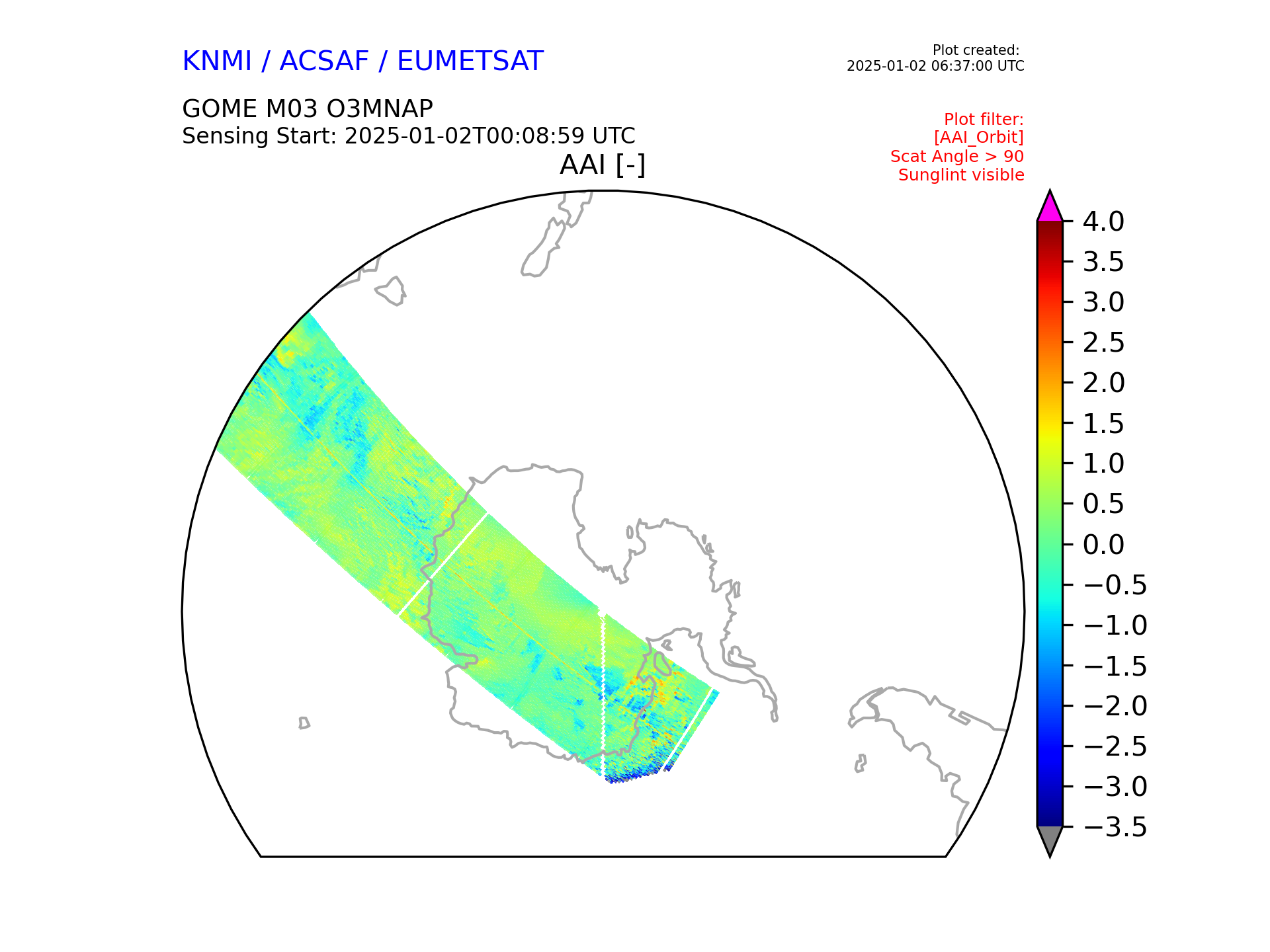 KNMI / ACSAF / EUMETSAT

Plot created:
2025-01-02 06:37:00 UTC

GOME M03 O3MNAP
Sensing Start: 2025-01-02T00:08:59 UTC

Plot filter:
[AAI_Orbit]
Scat Angle > 90
Sunglint visible

AAI [-]

4.0
3.5
3.0
2.5
2.0
1.5
1.0
0.5
0.0
−0.5
−1.0
−1.5
−2.0
−2.5
−3.0
−3.5